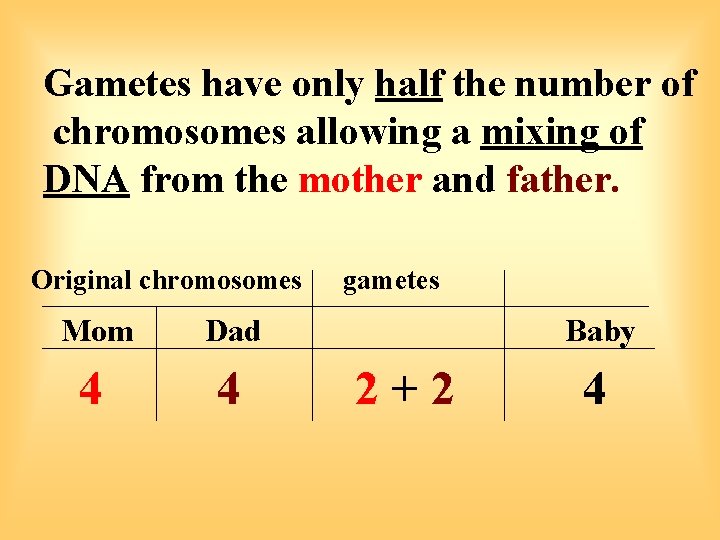 Gametes have only half the number of chromosomes allowing a mixing of DNA from the mother and father.

| Original chromosomes | | gametes | |
|---|---|---|---|
| Mom | Dad | | Baby |
| 4 | 4 | 2 + 2 | 4 |